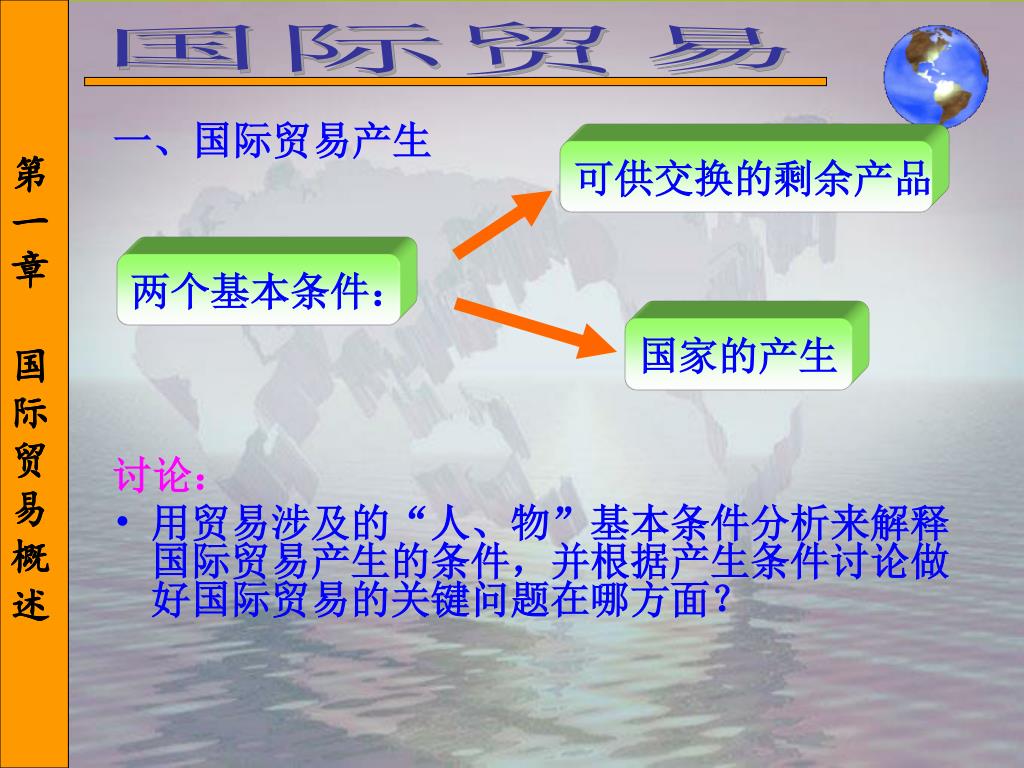 第一章 国际贸易概述

国际贸易

一、国际贸易产生

两个基本条件：

可供交换的剩余产品

国家的产生

讨论：

• 用贸易涉及的“人、物”基本条件分析来解释国际贸易产生的条件，并根据产生条件讨论做好国际贸易的关键问题在哪方面？